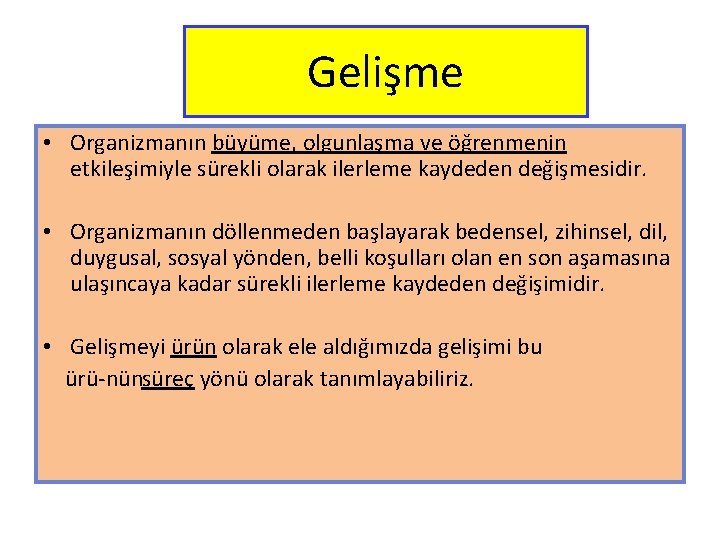 Gelişme

• Organizmanın büyüme, olgunlaşma ve öğrenmenin etkileşimiyle sürekli olarak ilerleme kaydeden değişmesidir.

• Organizmanın döllenmeden başlayarak bedensel, zihinsel, dil, duygusal, sosyal yönden, belli koşulları olan en son aşamasına ulaşıncaya kadar sürekli ilerleme kaydeden değişimidir.

• Gelişmeyi ürün olarak ele aldığımızda gelişimi bu ürü-nünsüreç yönü olarak tanımlayabiliriz.